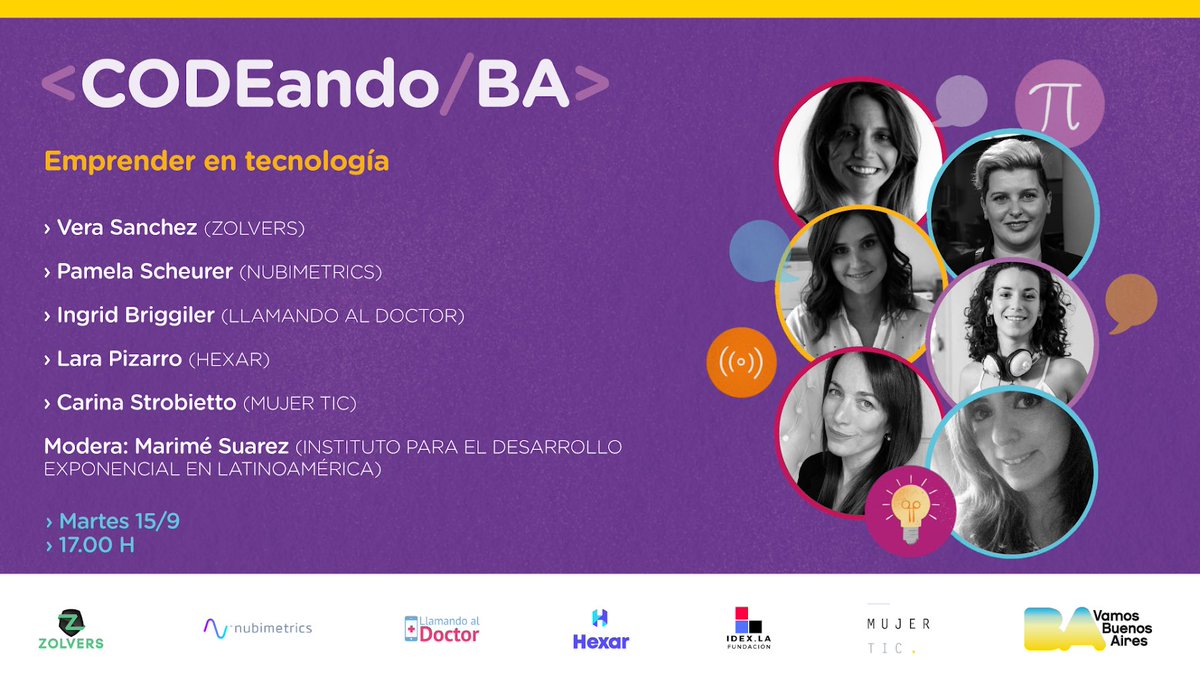 <CODEando/BA>

Emprender en tecnología

› Vera Sanchez (ZOLVERS)

› Pamela Scheurer (NUBIMETRICS)

› Ingrid Briggiler (LLAMANDO AL DOCTOR)

› Lara Pizarro (HEXAR)

› Carina Strobietto (MUJER TIC)

Modera: Marimé Suarez (INSTITUTO PARA EL DESARROLLO EXPONENCIAL EN LATINOAMÉRICA)

› Martes 15/9
› 17.00 H

$\pi$

ZOLVERS

nubimetrics

Llamando al Doctor

Hexar

IDEX.LA FUNDACIÓN

MUJER TIC.

BA Vamos Buenos Aires